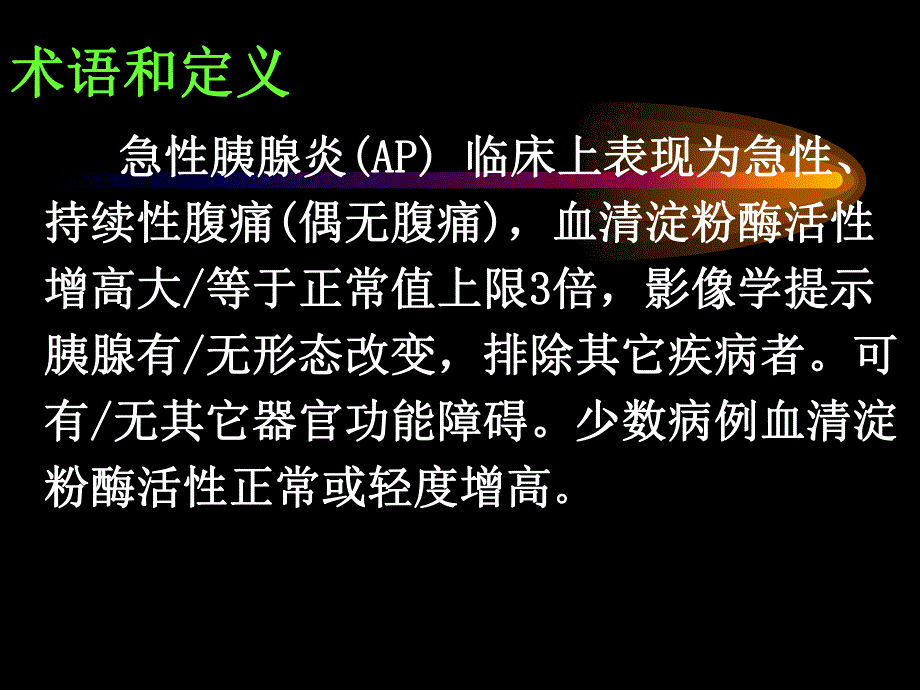 术语和定义

急性胰腺炎(AP) 临床上表现为急性、持续性腹痛(偶无腹痛)，血清淀粉酶活性增高大/等于正常值上限3倍，影像学提示胰腺有/无形态改变，排除其它疾病者。可有/无其它器官功能障碍。少数病例血清淀粉酶活性正常或轻度增高。